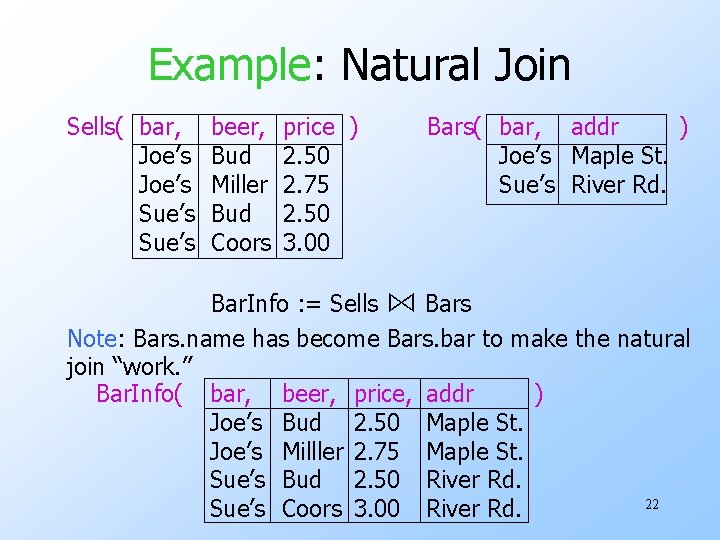 Example: Natural Join

Sells(

| bar, | beer, | price |
|---|---|---|
| Joe's | Bud | 2.50 |
| Joe's | Miller | 2.75 |
| Sue's | Bud | 2.50 |
| Sue's | Coors | 3.00 |

)

Bars(

| bar, | addr |
|---|---|
| Joe's | Maple St. |
| Sue's | River Rd. |

)

BarInfo := Sells $\bowtie$ Bars

Note: Bars.name has become Bars.bar to make the natural join "work."

BarInfo(

| bar, | beer, | price, | addr |
|---|---|---|---|
| Joe's | Bud | 2.50 | Maple St. |
| Joe's | Milller | 2.75 | Maple St. |
| Sue's | Bud | 2.50 | River Rd. |
| Sue's | Coors | 3.00 | River Rd. |

)

22